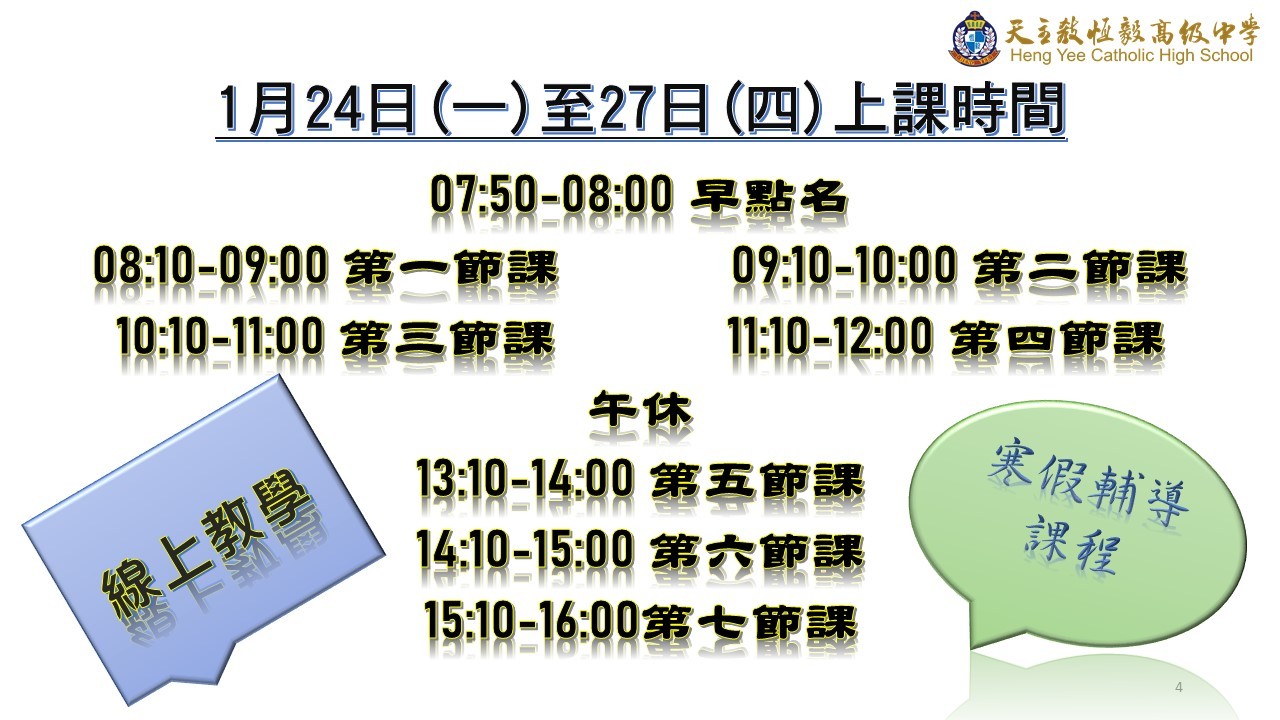 天主教恆毅高級中學
Heng Yee Catholic High School

1月24日(一)至27日(四)上課時間

07:50-08:00 早點名

08:10-09:00 第一節課

09:10-10:00 第二節課

10:10-11:00 第三節課

11:10-12:00 第四節課

午休

13:10-14:00 第五節課

14:10-15:00 第六節課

15:10-16:00第七節課

線上教學

寒假輔導課程

4